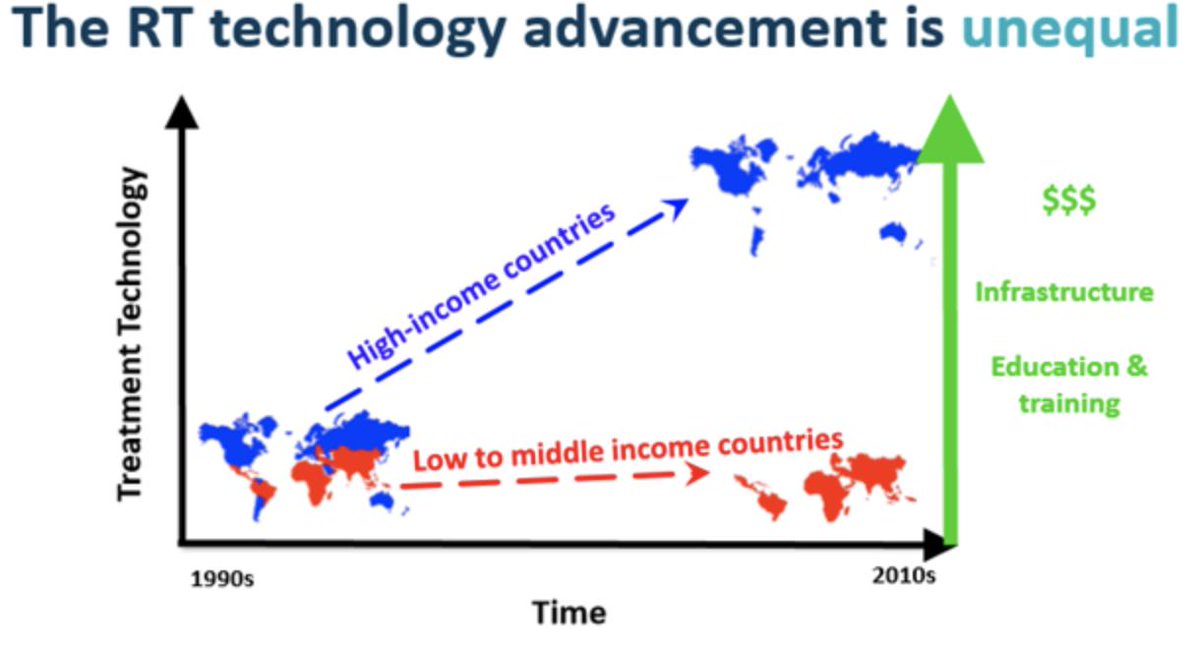 The RT technology advancement is unequal

Treatment Technology

High-income countries

Low to middle income countries

$$$

Infrastructure

Education & training

1990s

2010s

Time